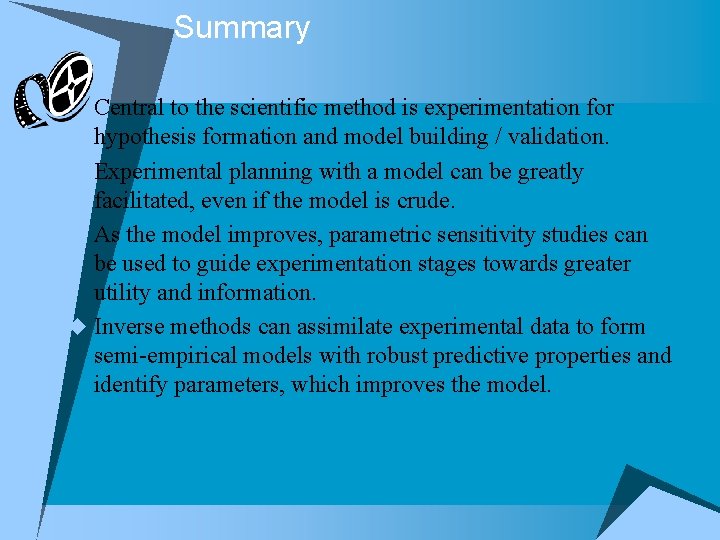 Summary

Central to the scientific method is experimentation for hypothesis formation and model building / validation.

Experimental planning with a model can be greatly facilitated, even if the model is crude.

As the model improves, parametric sensitivity studies can be used to guide experimentation stages towards greater utility and information.

Inverse methods can assimilate experimental data to form semi-empirical models with robust predictive properties and identify parameters, which improves the model.